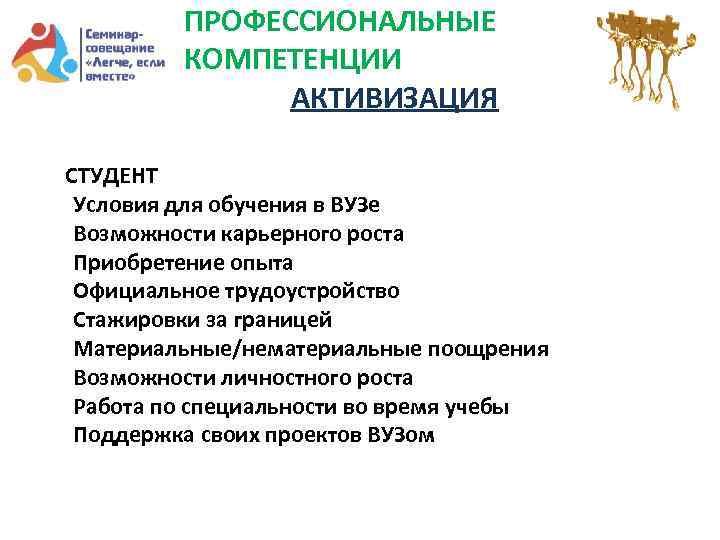 Семинар-совещание «Легче, если вместе»

ПРОФЕССИОНАЛЬНЫЕ КОМПЕТЕНЦИИ

АКТИВИЗАЦИЯ

СТУДЕНТ
Условия для обучения в ВУЗе
Возможности карьерного роста
Приобретение опыта
Официальное трудоустройство
Стажировки за границей
Материальные/нематериальные поощрения
Возможности личностного роста
Работа по специальности во время учебы
Поддержка своих проектов ВУЗом